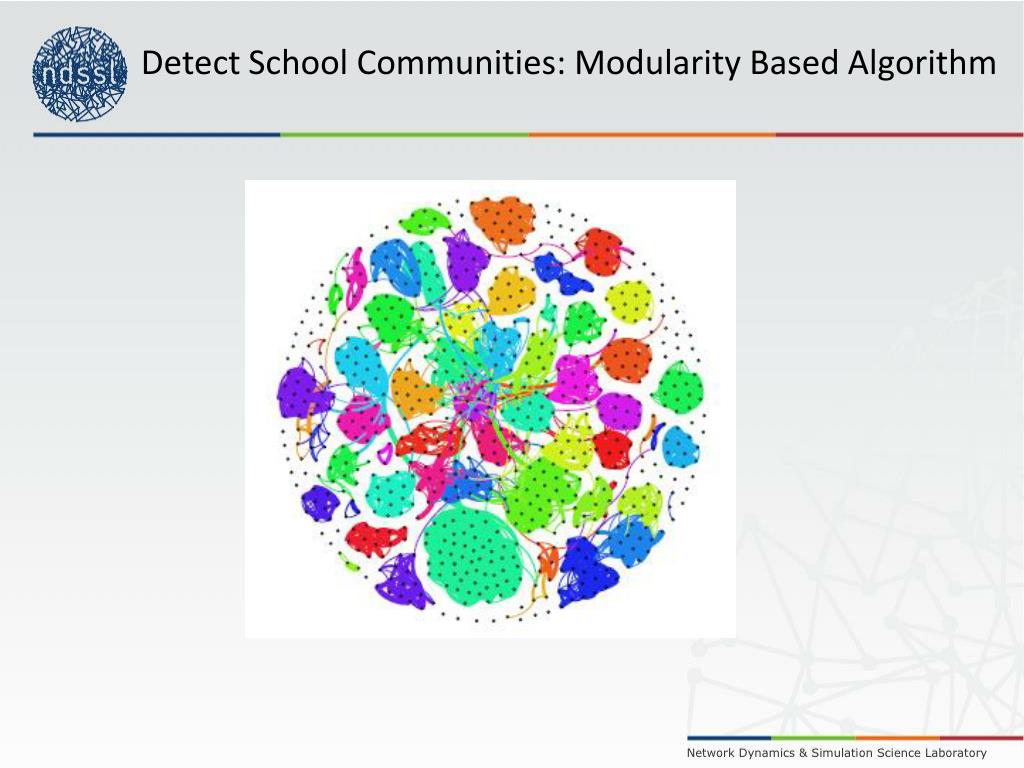 ndssl

Detect School Communities: Modularity Based Algorithm

Network Dynamics & Simulation Science Laboratory